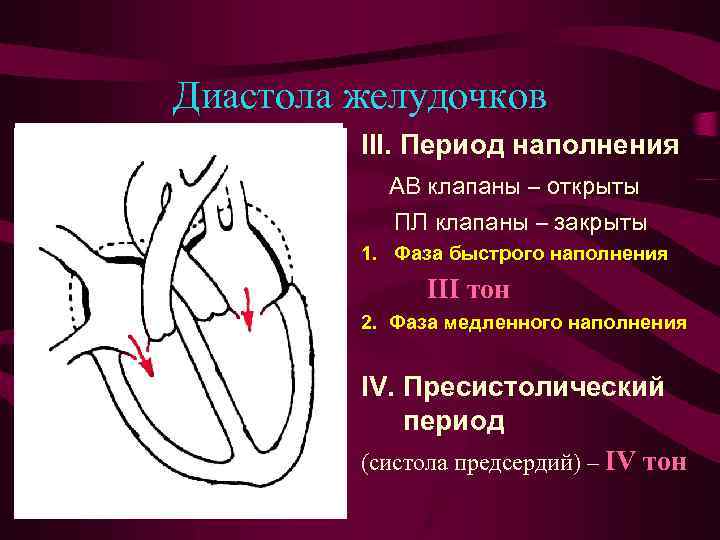 Диастола желудочков

III. Период наполнения

АВ клапаны – открыты

ПЛ клапаны – закрыты

1. Фаза быстрого наполнения

III тон

2. Фаза медленного наполнения

IV. Пресистолический период

(систола предсердий) – IV тон